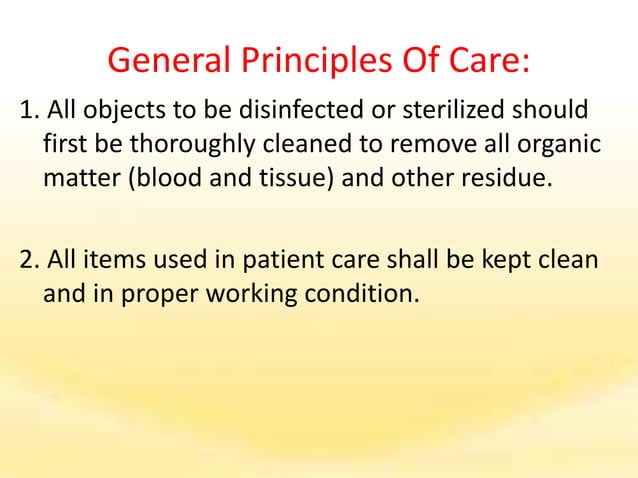 General Principles Of Care:

1. All objects to be disinfected or sterilized should first be thoroughly cleaned to remove all organic matter (blood and tissue) and other residue.

2. All items used in patient care shall be kept clean and in proper working condition.